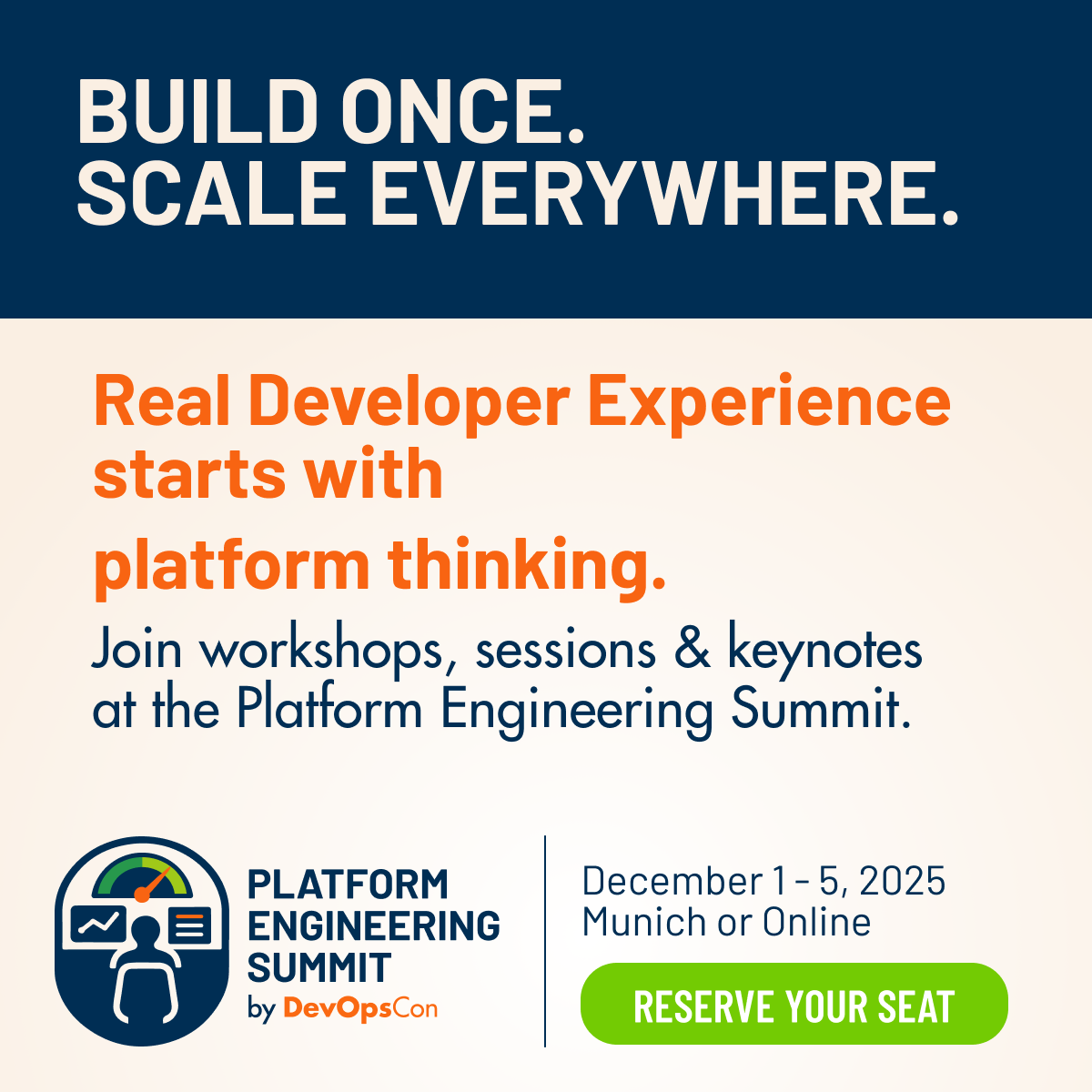 BUILD ONCE.
SCALE EVERYWHERE.

Real Developer Experience starts with
platform thinking.

Join workshops, sessions & keynotes at the Platform Engineering Summit.

PLATFORM
ENGINEERING
SUMMIT
by DevOpsCon

December 1 – 5, 2025
Munich or Online

RESERVE YOUR SEAT